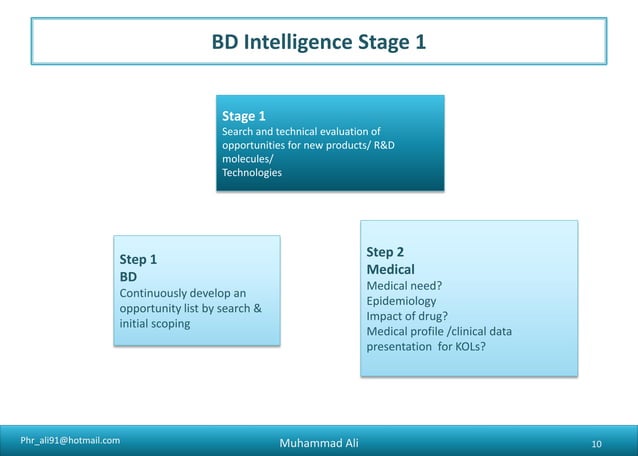 BD Intelligence Stage 1

Stage 1
Search and technical evaluation of opportunities for new products/ R&D molecules/
Technologies

Step 1
BD
Continuously develop an opportunity list by search & initial scoping

Step 2
Medical
Medical need?
Epidemiology
Impact of drug?
Medical profile /clinical data presentation for KOLs?

Phr_ali91@hotmail.com

Muhammad Ali

10